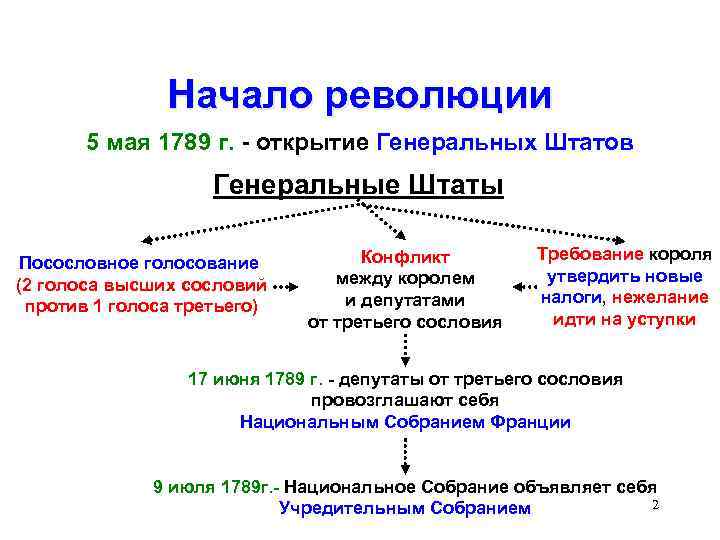 Начало революции

5 мая 1789 г. - открытие Генеральных Штатов

Генеральные Штаты

Посословное голосование (2 голоса высших сословий против 1 голоса третьего)

Конфликт между королем и депутатами от третьего сословия

Требование короля утвердить новые налоги, нежелание идти на уступки

17 июня 1789 г. - депутаты от третьего сословия провозглашают себя Национальным Собранием Франции

9 июля 1789г.- Национальное Собрание объявляет себя Учредительным Собранием

2